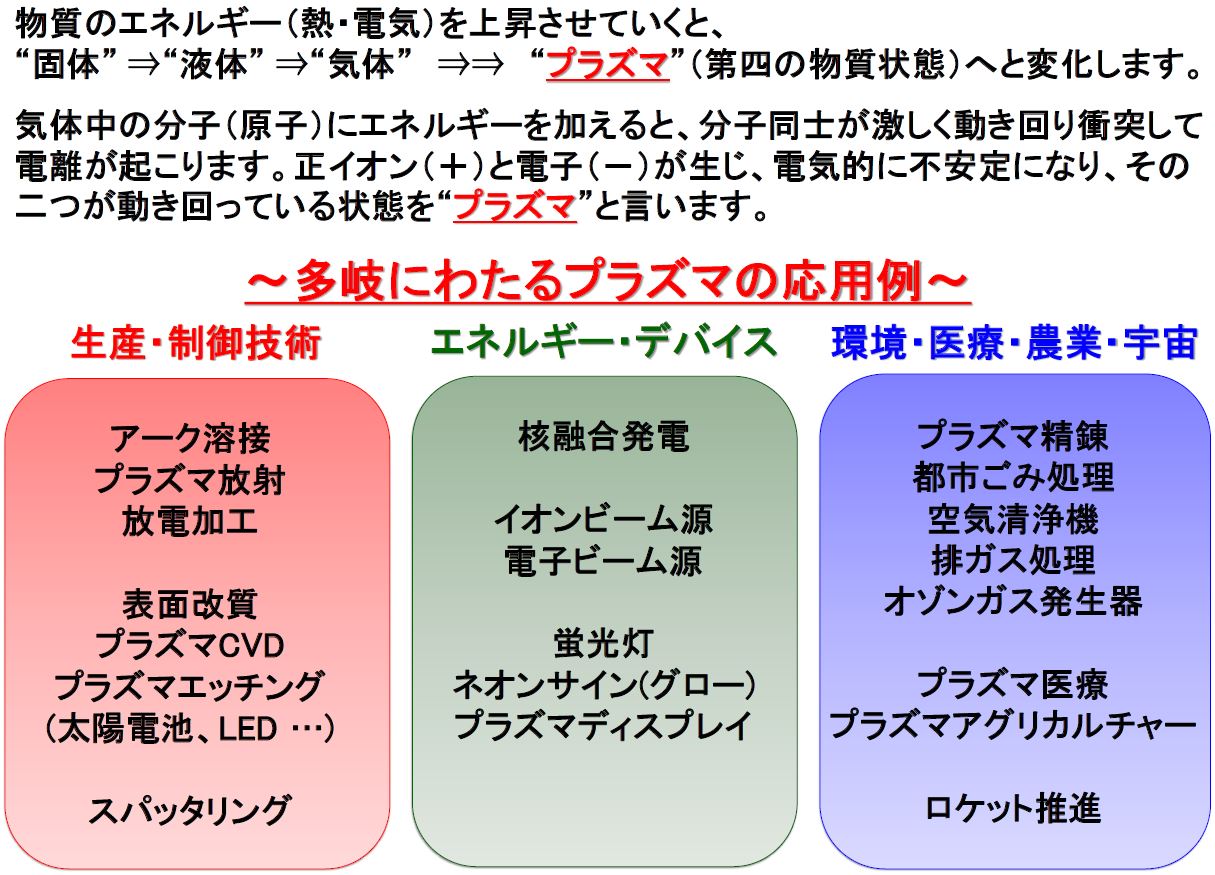 物質のエネルギー（熱・電気）を上昇させていくと、
“固体” ⇒“液体” ⇒“気体” ⇒⇒ “プラズマ”（第四の物質状態）へと変化します。

気体中の分子（原子）にエネルギーを加えると、分子同士が激しく動き回り衝突して電離が起こります。正イオン（＋）と電子（－）が生じ、電気的に不安定になり、その二つが動き回っている状態を“プラズマ”と言います。

～多岐にわたるプラズマの応用例～

生産・制御技術

アーク溶接
プラズマ放射
放電加工

表面改質
プラズマCVD
プラズマエッチング
（太陽電池、LED …）

スパッタリング

エネルギー・デバイス

核融合発電

イオンビーム源
電子ビーム源

蛍光灯
ネオンサイン(グロー)
プラズマディスプレイ

環境・医療・農業・宇宙

プラズマ精錬
都市ごみ処理
空気清浄機
排ガス処理
オゾンガス発生器

プラズマ医療
プラズマアグリカルチャー

ロケット推進